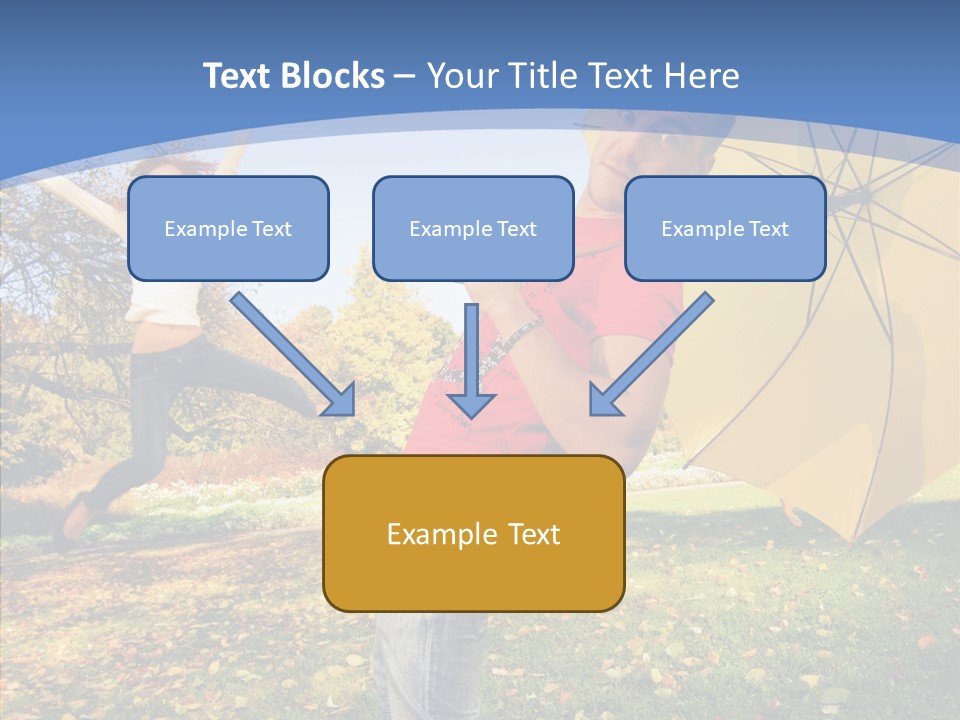 Text Blocks – Your Title Text Here

Example Text

Example Text

Example Text

Example Text